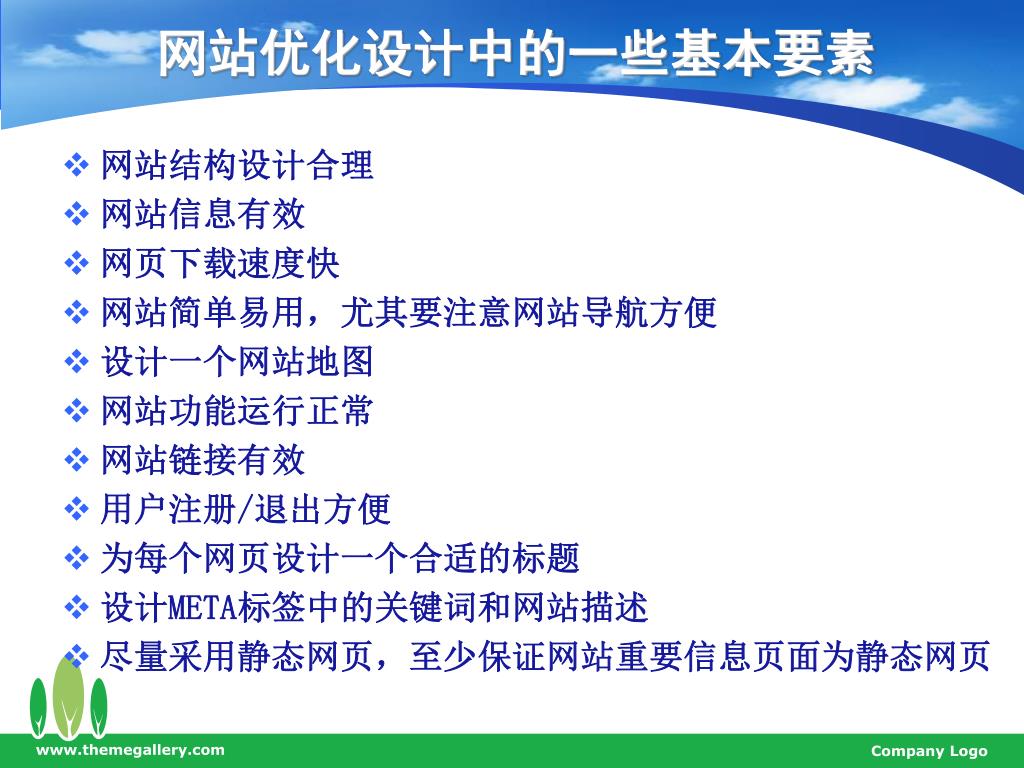 网站优化设计中的一些基本要素

❖ 网站结构设计合理
❖ 网站信息有效
❖ 网页下载速度快
❖ 网站简单易用，尤其要注意网站导航方便
❖ 设计一个网站地图
❖ 网站功能运行正常
❖ 网站链接有效
❖ 用户注册/退出方便
❖ 为每个网页设计一个合适的标题
❖ 设计META标签中的关键词和网站描述
❖ 尽量采用静态网页，至少保证网站重要信息页面为静态网页

www.themegallery.com

Company Logo